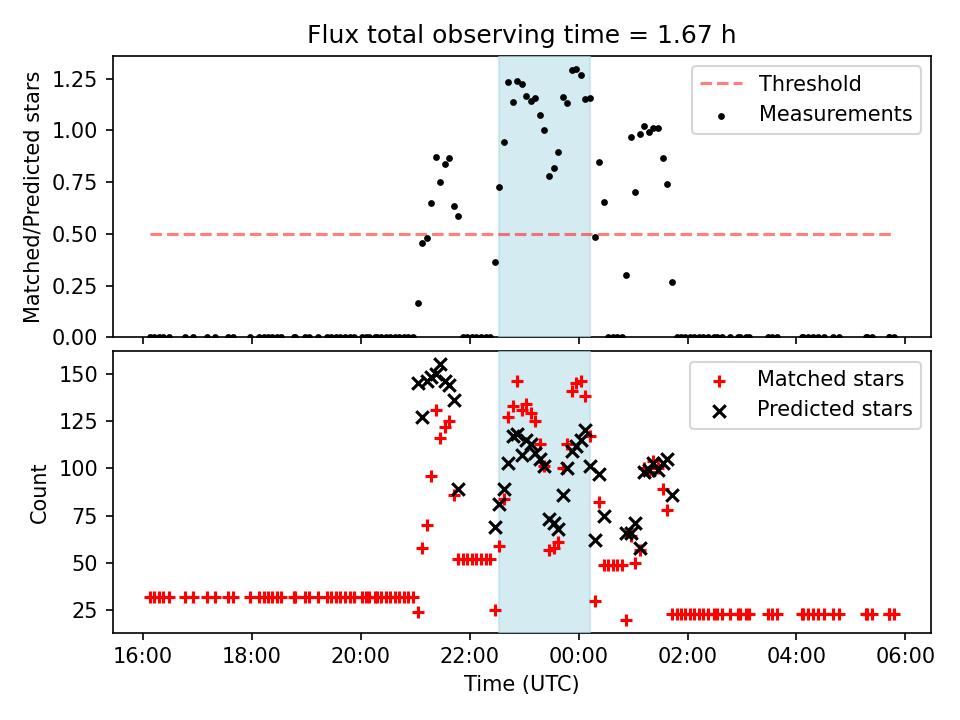 Flux total observing time = 1.67 h

Matched/Predicted stars

1.25
1.00
0.75
0.50
0.25
0.00

Threshold
Measurements

Count

150
125
100
75
50
25

Matched stars
Predicted stars

16:00
18:00
20:00
22:00
00:00
02:00
04:00
06:00

Time (UTC)